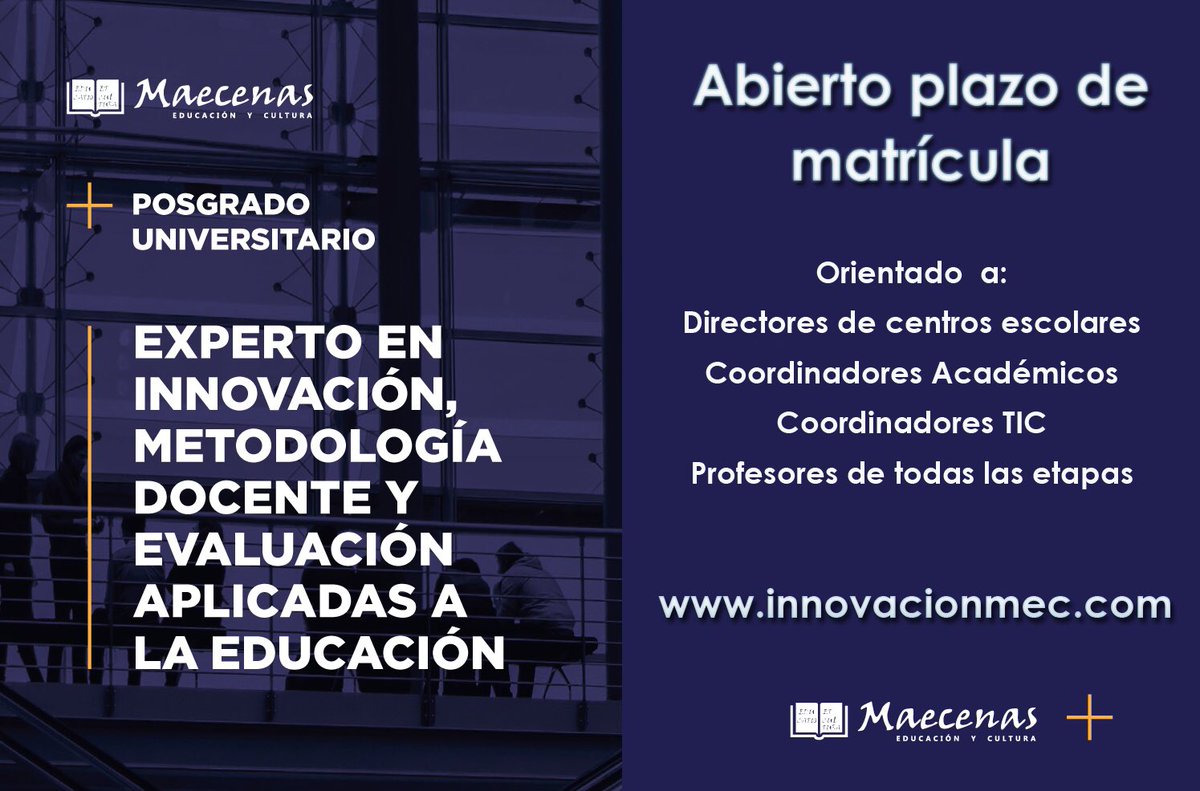 Maecenas
EDUCACIÓN Y CULTURA

POSGRADO UNIVERSITARIO

EXPERTO EN INNOVACIÓN, METODOLOGÍA DOCENTE Y EVALUACIÓN APLICADAS A LA EDUCACIÓN

Abierto plazo de matrícula

Orientado a:
Directores de centros escolares
Coordinadores Académicos
Coordinadores TIC
Profesores de todas las etapas

www.innovacionmec.com

Maecenas
EDUCACIÓN Y CULTURA